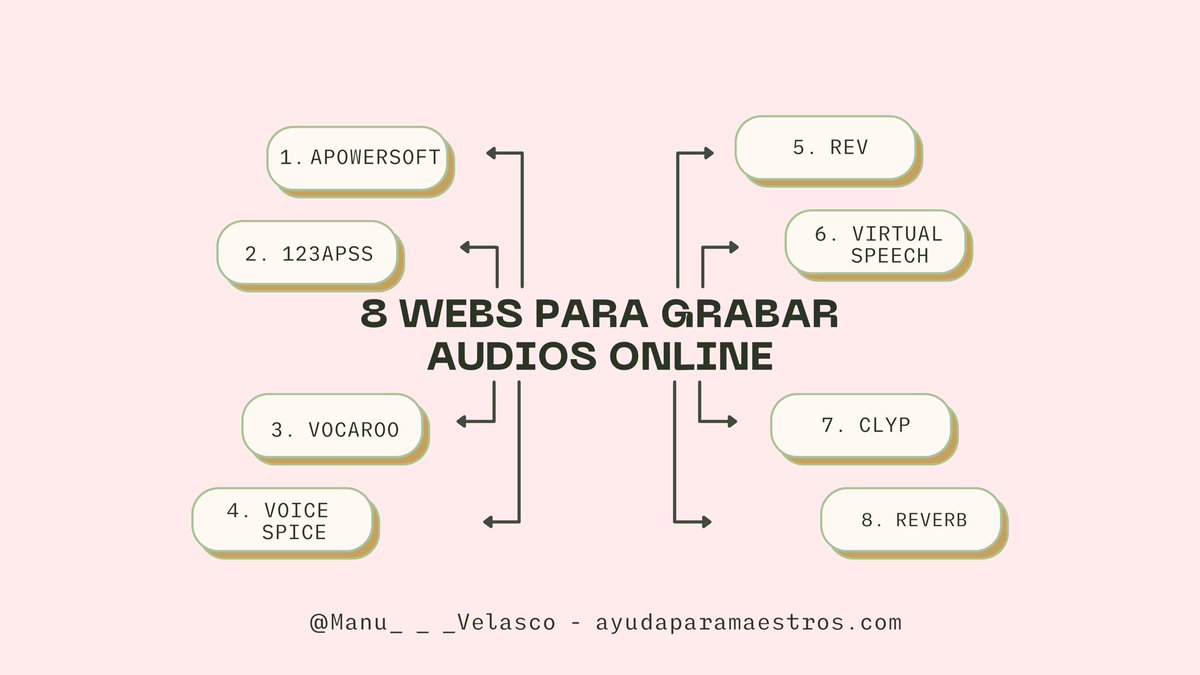 8 WEBS PARA GRABAR AUDIOS ONLINE

1. APOWERSOFT

2. 123APSS

3. VOCAROO

4. VOICE SPICE

5. REV

6. VIRTUAL SPEECH

7. CLYP

8. REVERB

@Manu_ _ _Velasco - ayudaparamaestros.com